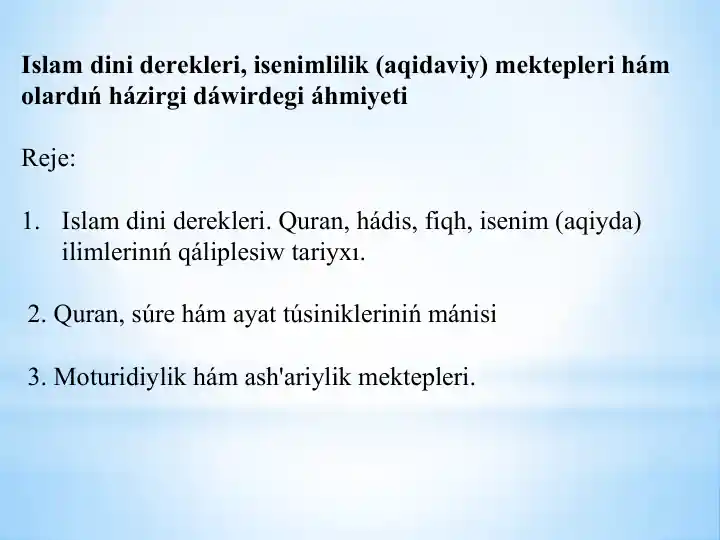 Islam dini derekleri, isenimlilik (aqidaviy) mektepleri hám olardıń házirgi dáwirdegi áhmiyeti

Reje:

1. Islam dini derekleri. Quran, hádis, fiqh, isenim (aqiyda) ilimleriniń qáliplesiw tariyxı.

2. Quran, súre hám ayat túsinikleriniń mánisi

3. Moturidiylik hám ash'ariylik mektepleri.